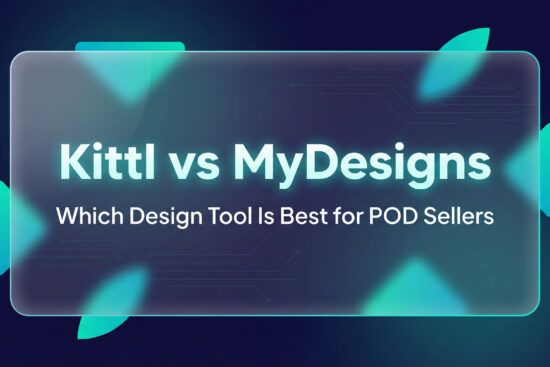 Kittl vs MyDesigns

Which Design Tool Is Best for POD Sellers